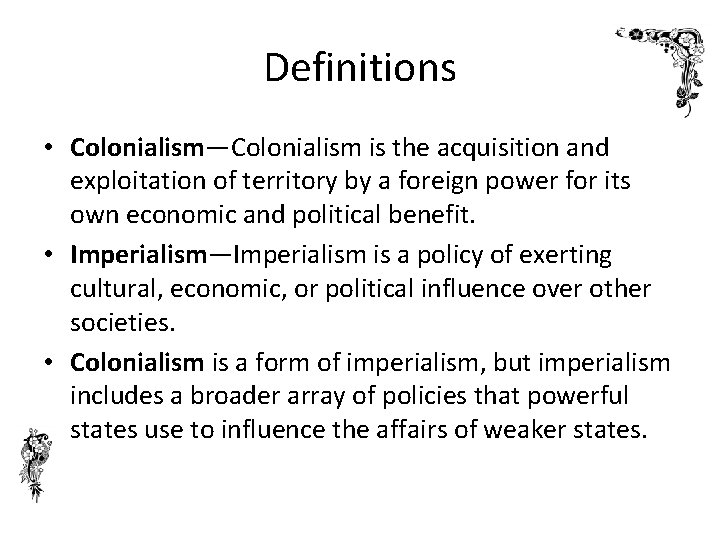 Definitions

• Colonialism—Colonialism is the acquisition and exploitation of territory by a foreign power for its own economic and political benefit.
• Imperialism—Imperialism is a policy of exerting cultural, economic, or political influence over other societies.
• Colonialism is a form of imperialism, but imperialism includes a broader array of policies that powerful states use to influence the affairs of weaker states.